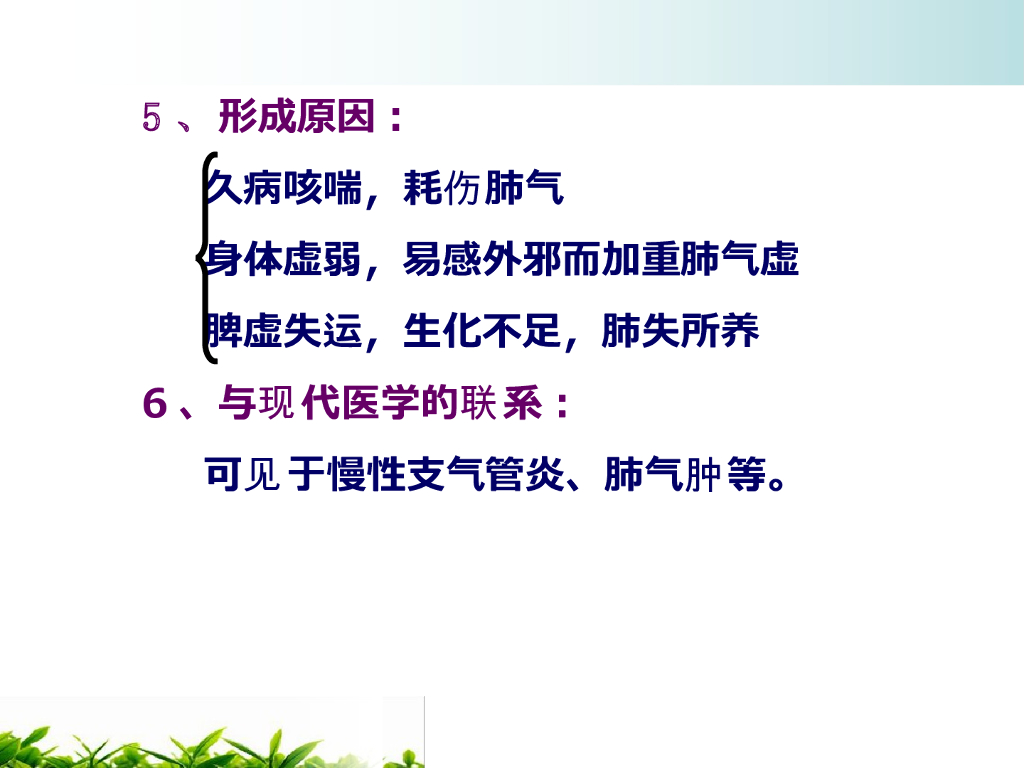 5、形成原因：

久病咳喘，耗伤肺气

身体虚弱，易感外邪而加重肺气虚

脾虚失运，生化不足，肺失所养

6、与现代医学的联系：

可见于慢性支气管炎、肺气肿等。